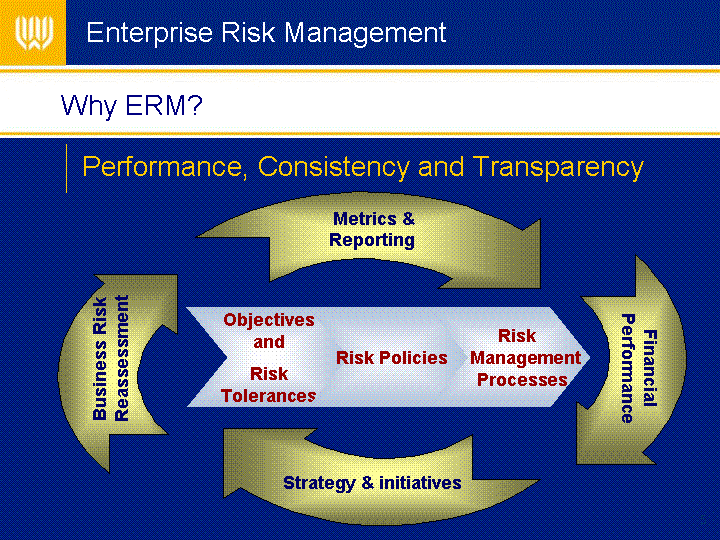 Enterprise Risk Management

Why ERM?

Performance, Consistency and Transparency

Metrics & Reporting

Business Risk Reassessment

Objectives and Risk Tolerances

Risk Policies

Risk Management Processes

Financial Performance

Strategy & initiatives